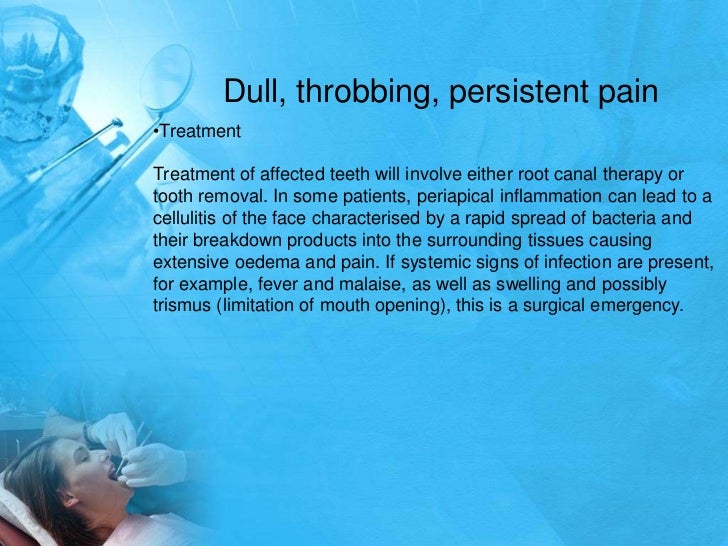 Dull, throbbing, persistent pain

•Treatment

Treatment of affected teeth will involve either root canal therapy or tooth removal. In some patients, periapical inflammation can lead to a cellulitis of the face characterised by a rapid spread of bacteria and their breakdown products into the surrounding tissues causing extensive oedema and pain. If systemic signs of infection are present, for example, fever and malaise, as well as swelling and possibly trismus (limitation of mouth opening), this is a surgical emergency.